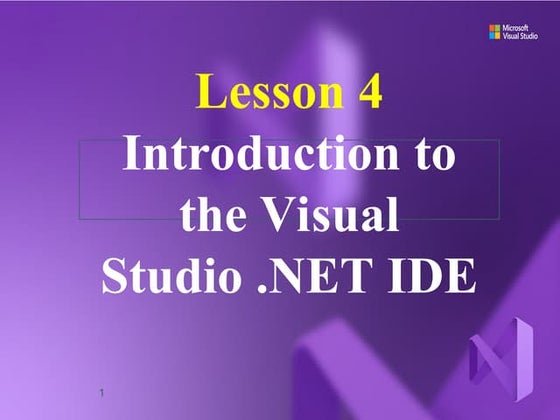 Microsoft Visual Studio

Lesson 4

Introduction to the Visual Studio .NET IDE

1